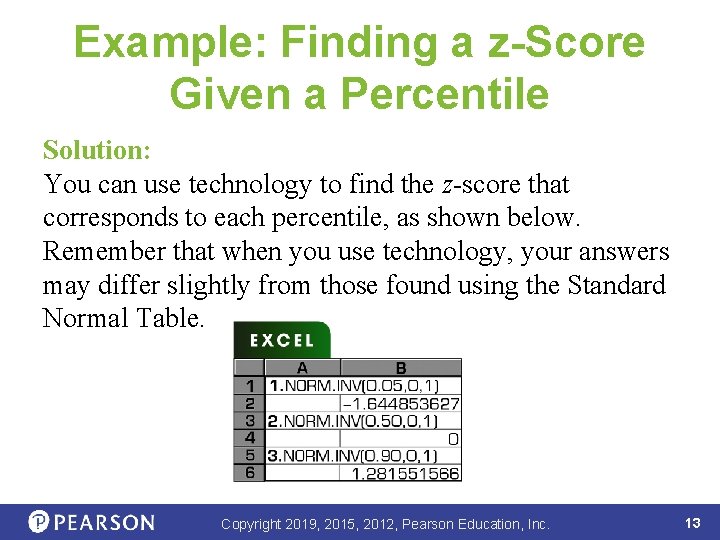 Example: Finding a z-Score Given a Percentile

Solution:
You can use technology to find the z-score that corresponds to each percentile, as shown below. Remember that when you use technology, your answers may differ slightly from those found using the Standard Normal Table.

EXCEL

| | A | B |
|---|---|---|
| 1 | 1.NORM.INV(0.05,0,1) | |
| 2 | | −1.644853627 |
| 3 | 2.NORM.INV(0.50,0,1) | |
| 4 | | 0 |
| 5 | 3.NORM.INV(0.90,0,1) | |
| 6 | | 1.281551566 |

PEARSON

Copyright 2019, 2015, 2012, Pearson Education, Inc.

13